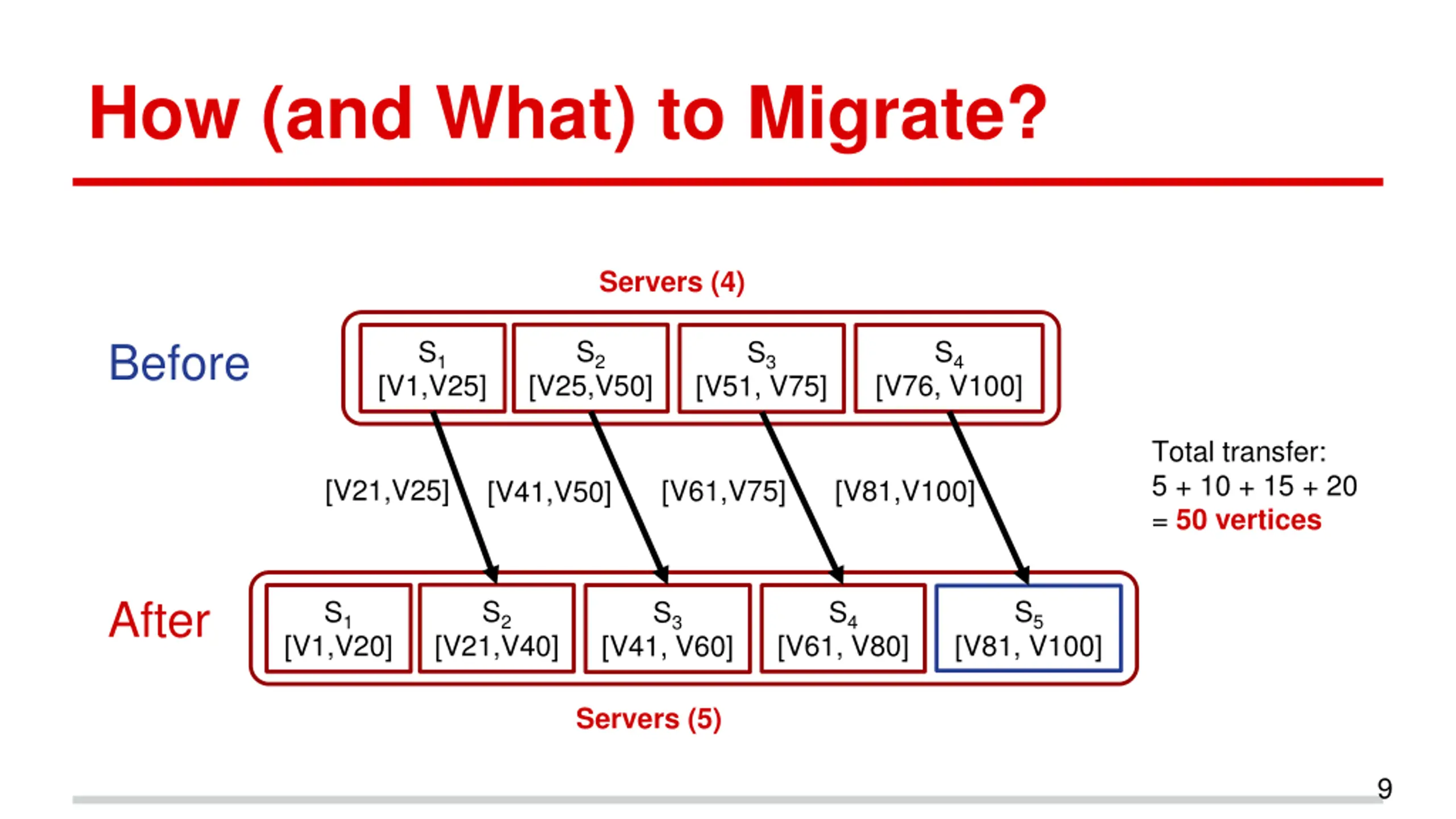 How (and What) to Migrate?

Servers (4)

Before

$S_1$ [V1,V25]

$S_2$ [V25,V50]

$S_3$ [V51, V75]

$S_4$ [V76, V100]

[V21,V25]

[V41,V50]

[V61,V75]

[V81,V100]

Total transfer: 5 + 10 + 15 + 20 = 50 vertices

After

$S_1$ [V1,V20]

$S_2$ [V21,V40]

$S_3$ [V41, V60]

$S_4$ [V61, V80]

$S_5$ [V81, V100]

Servers (5)

9